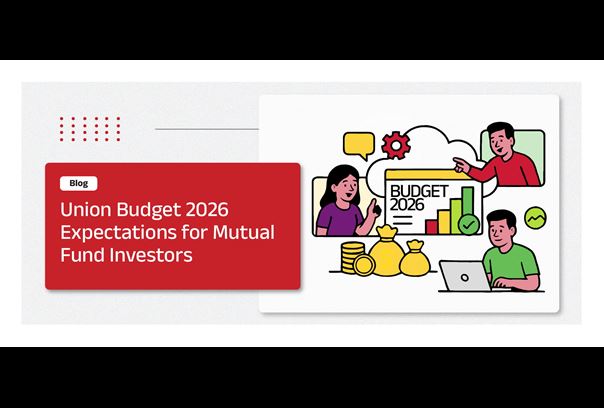 Blog

Union Budget 2026 Expectations for Mutual Fund Investors

BUDGET 2026